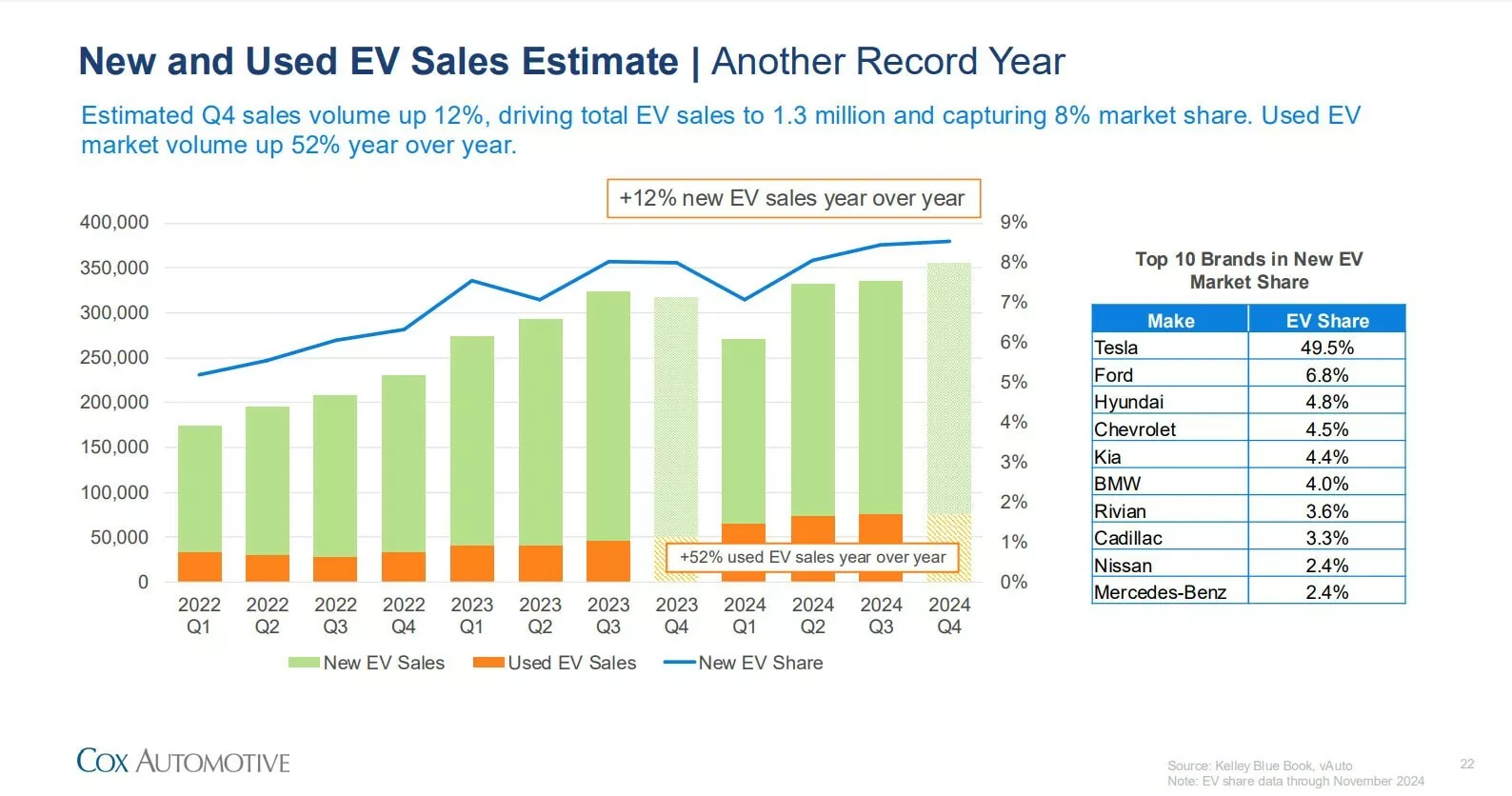 New and Used EV Sales Estimate | Another Record Year

Estimated Q4 sales volume up 12%, driving total EV sales to 1.3 million and capturing 8% market share. Used EV market volume up 52% year over year.

+12% new EV sales year over year

400,000
350,000
300,000
250,000
200,000
150,000
100,000
50,000
0

9%
8%
7%
6%
5%
4%
3%
2%
1%
0%

+52% used EV sales year over year

2022 Q1
2022 Q2
2022 Q3
2022 Q4
2023 Q1
2023 Q2
2023 Q3
2023 Q4
2024 Q1
2024 Q2
2024 Q3
2024 Q4

New EV Sales
Used EV Sales
New EV Share

Top 10 Brands in New EV Market Share

| Make | EV Share |
|---|---|
| Tesla | 49.5% |
| Ford | 6.8% |
| Hyundai | 4.8% |
| Chevrolet | 4.5% |
| Kia | 4.4% |
| BMW | 4.0% |
| Rivian | 3.6% |
| Cadillac | 3.3% |
| Nissan | 2.4% |
| Mercedes-Benz | 2.4% |

COX AUTOMOTIVE

Source: Kelley Blue Book, vAuto
Note: EV share data through November 2024

22